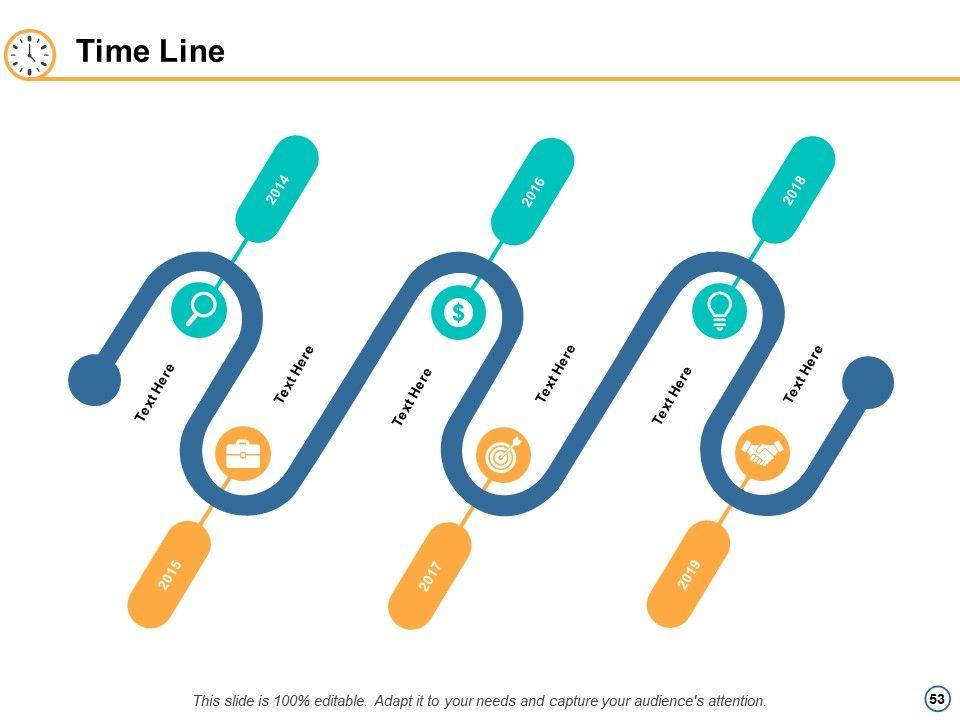 Time Line

2014

2016

2018

Text Here

Text Here

Text Here

Text Here

Text Here

Text Here

2015

2017

2019

This slide is 100% editable. Adapt it to your needs and capture your audience's attention.

53